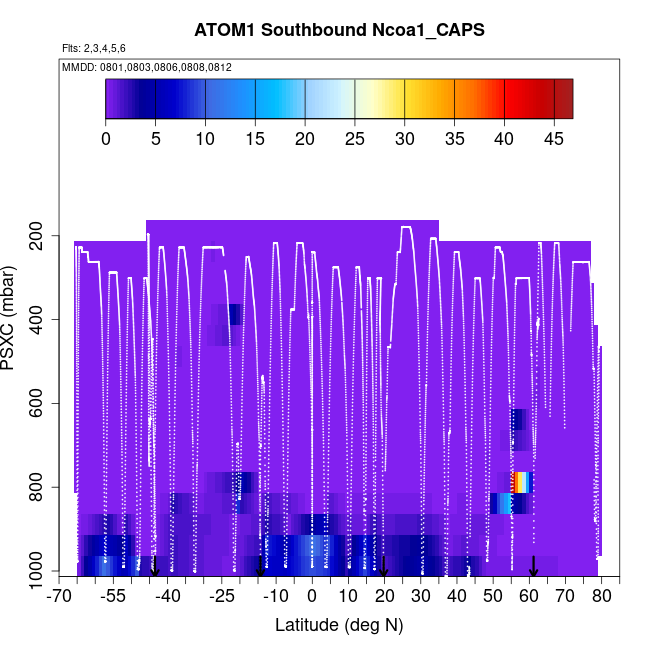 ATOM1 Southbound Ncoa1_CAPS

Flts: 2,3,4,5,6

MMDD: 0801,0803,0806,0808,0812

0 5 10 15 20 25 30 35 40 45

PSXC (mbar)

200
400
600
800
1000

-70 -55 -40 -25 -10 0 10 20 30 40 50 60 70 80

Latitude (deg N)